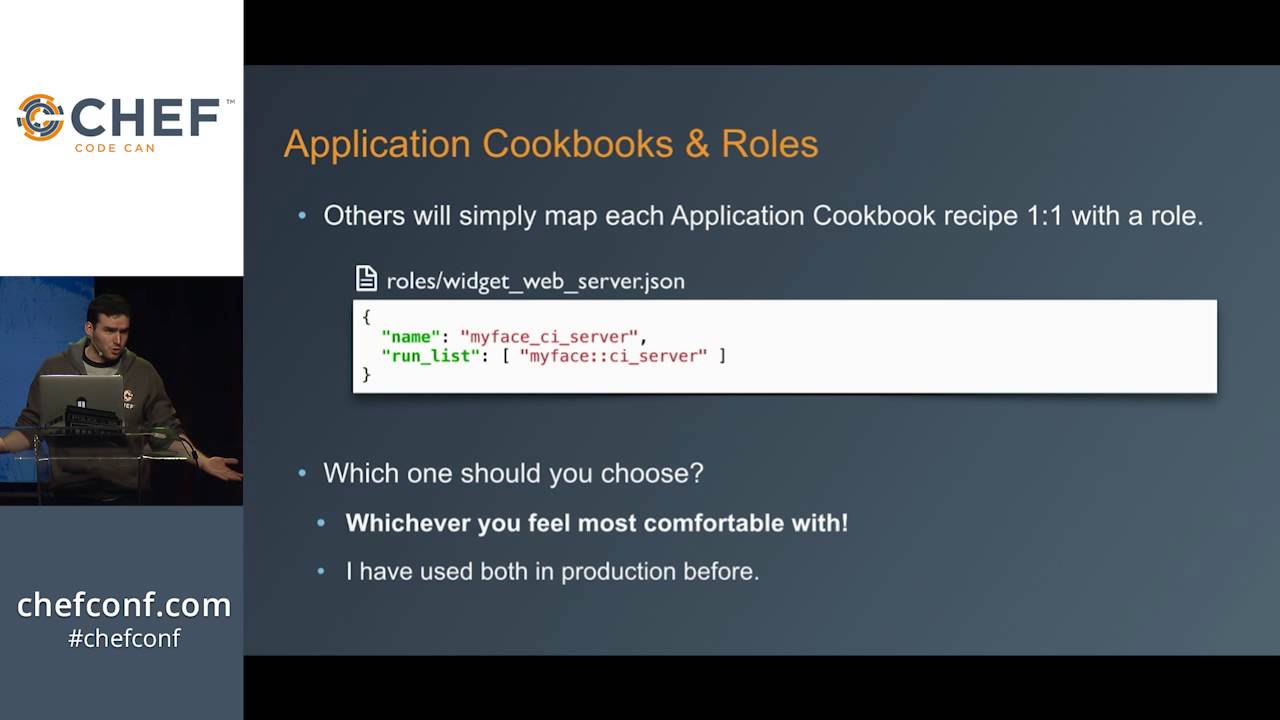 CHEF™
CODE CAN

chefconf.com
#chefconf

Application Cookbooks & Roles

• Others will simply map each Application Cookbook recipe 1:1 with a role.

roles/widget_web_server.json

{
  "name": "myface_ci_server",
  "run_list": [ "myface::ci_server" ]
}

• Which one should you choose?

• Whichever you feel most comfortable with!

• I have used both in production before.